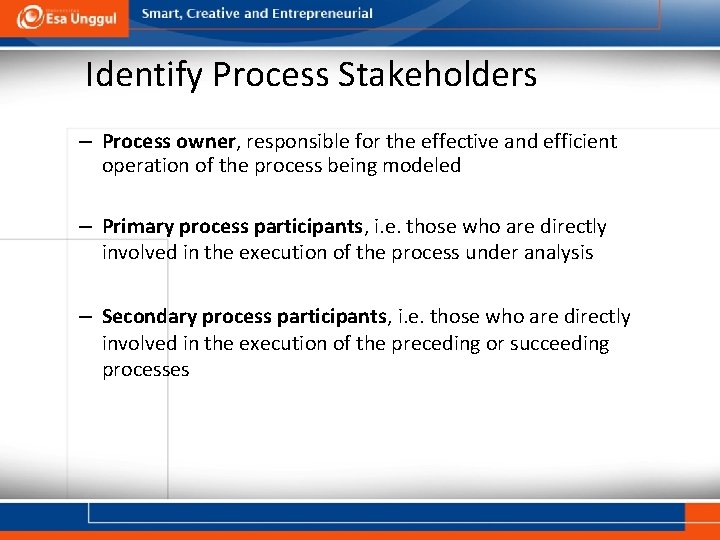 Esa Unggul

Smart, Creative and Entrepreneurial

Identify Process Stakeholders

– Process owner, responsible for the effective and efficient operation of the process being modeled

– Primary process participants, i.e. those who are directly involved in the execution of the process under analysis

– Secondary process participants, i.e. those who are directly involved in the execution of the preceding or succeeding processes